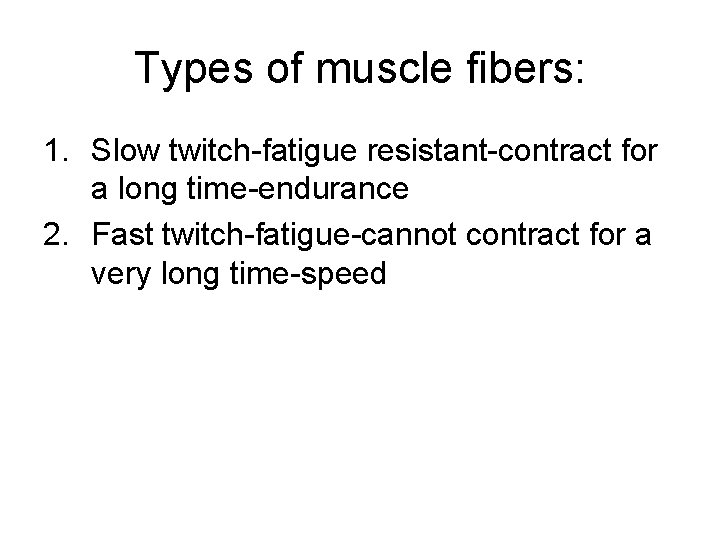 Types of muscle fibers:

1. Slow twitch-fatigue resistant-contract for a long time-endurance
2. Fast twitch-fatigue-cannot contract for a very long time-speed